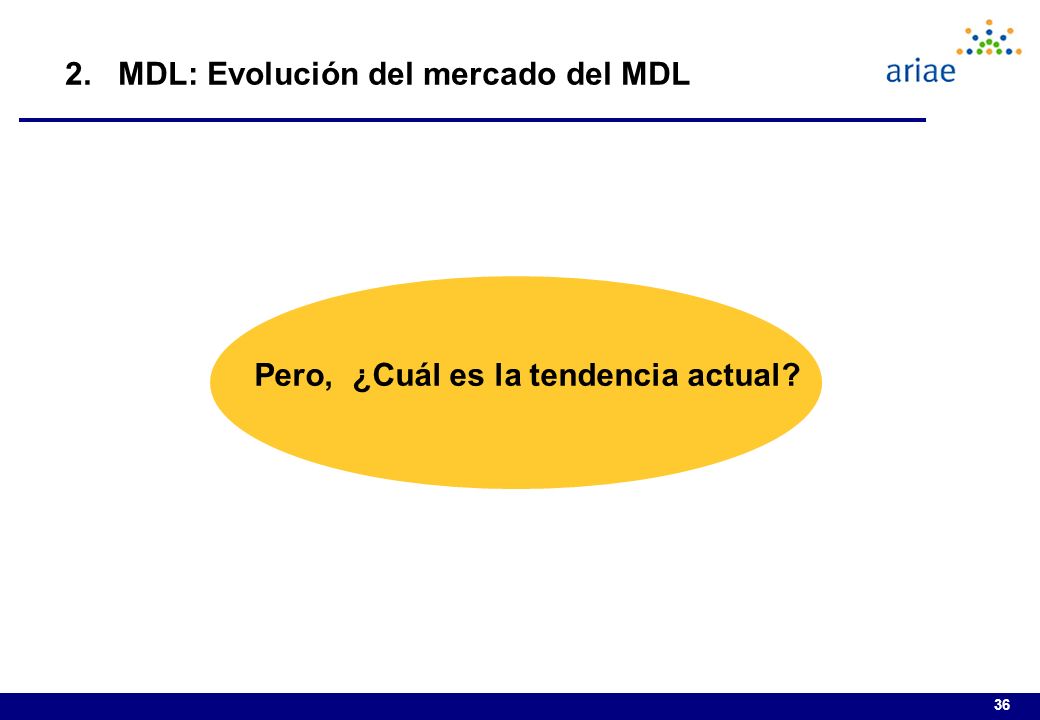 2. MDL: Evolución del mercado del MDL

ariae

Pero, ¿Cuál es la tendencia actual?

36